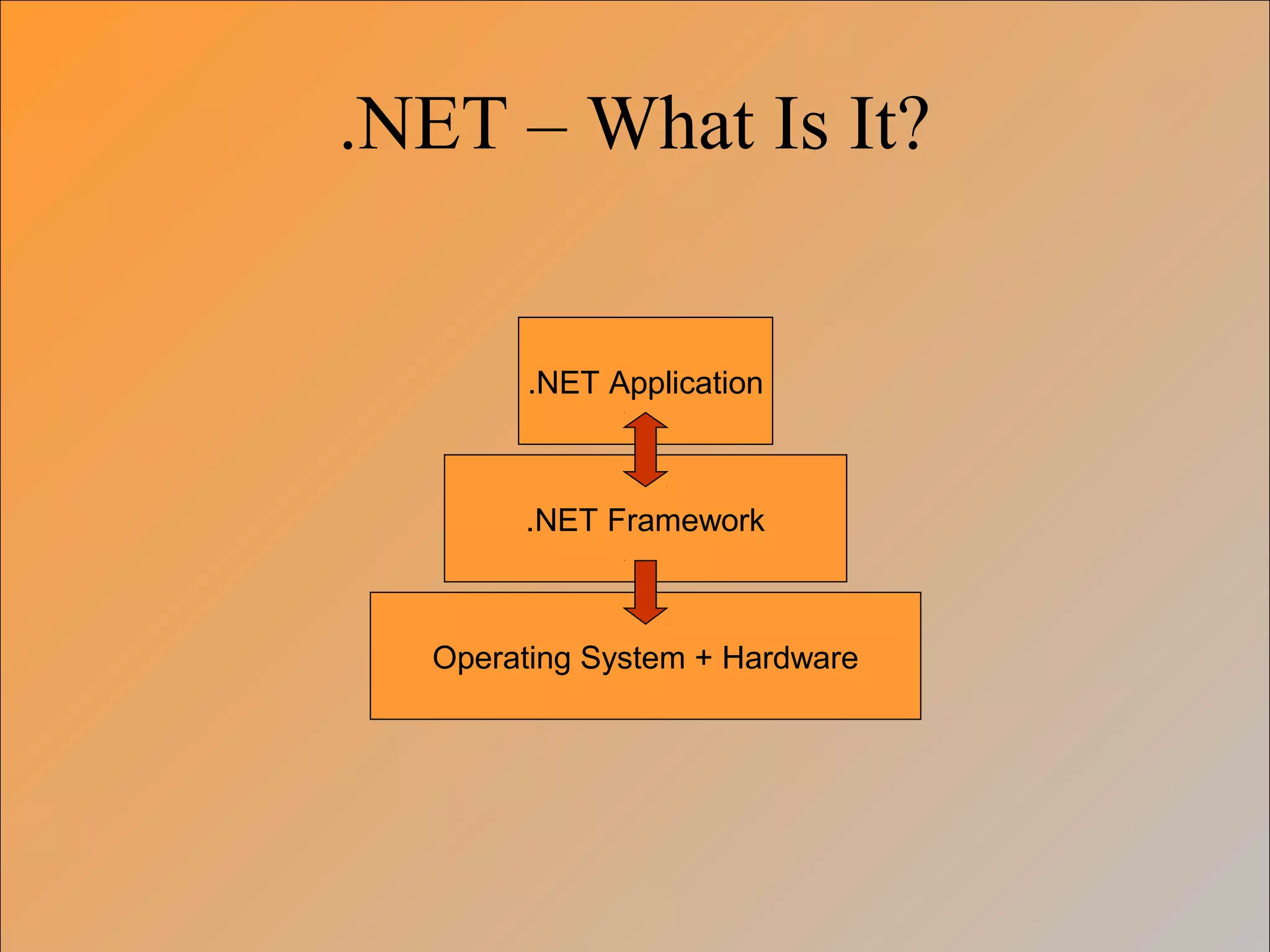 .NET – What Is It?

.NET Application

.NET Framework

Operating System + Hardware